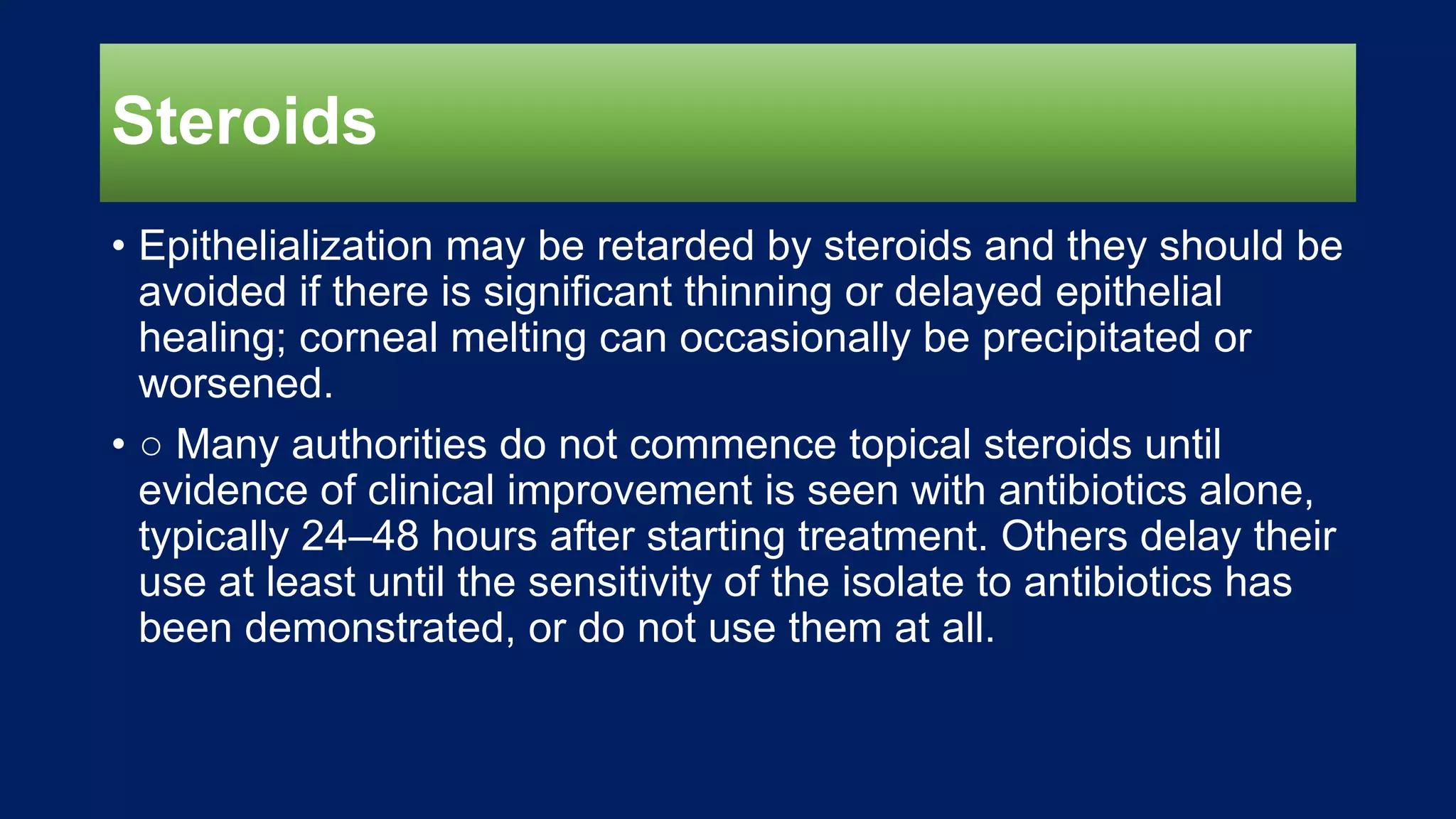 Steroids

• Epithelialization may be retarded by steroids and they should be avoided if there is significant thinning or delayed epithelial healing; corneal melting can occasionally be precipitated or worsened.

• ○ Many authorities do not commence topical steroids until evidence of clinical improvement is seen with antibiotics alone, typically 24–48 hours after starting treatment. Others delay their use at least until the sensitivity of the isolate to antibiotics has been demonstrated, or do not use them at all.